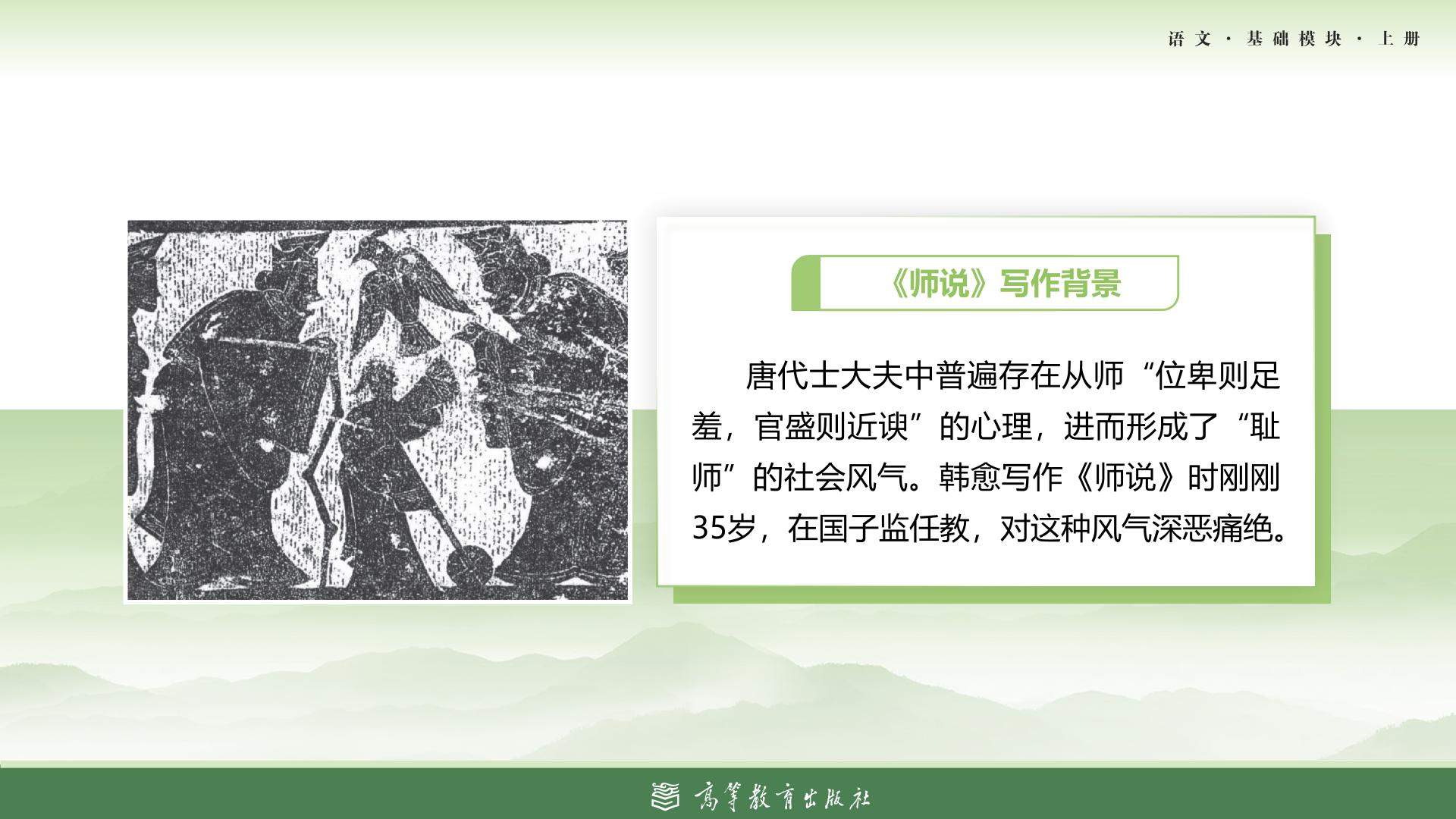 语文 · 基础模块 · 上册

《师说》写作背景

唐代士大夫中普遍存在从师“位卑则足羞，官盛则近谀”的心理，进而形成了“耻师”的社会风气。韩愈写作《师说》时刚刚35岁，在国子监任教，对这种风气深恶痛绝。

高等教育出版社